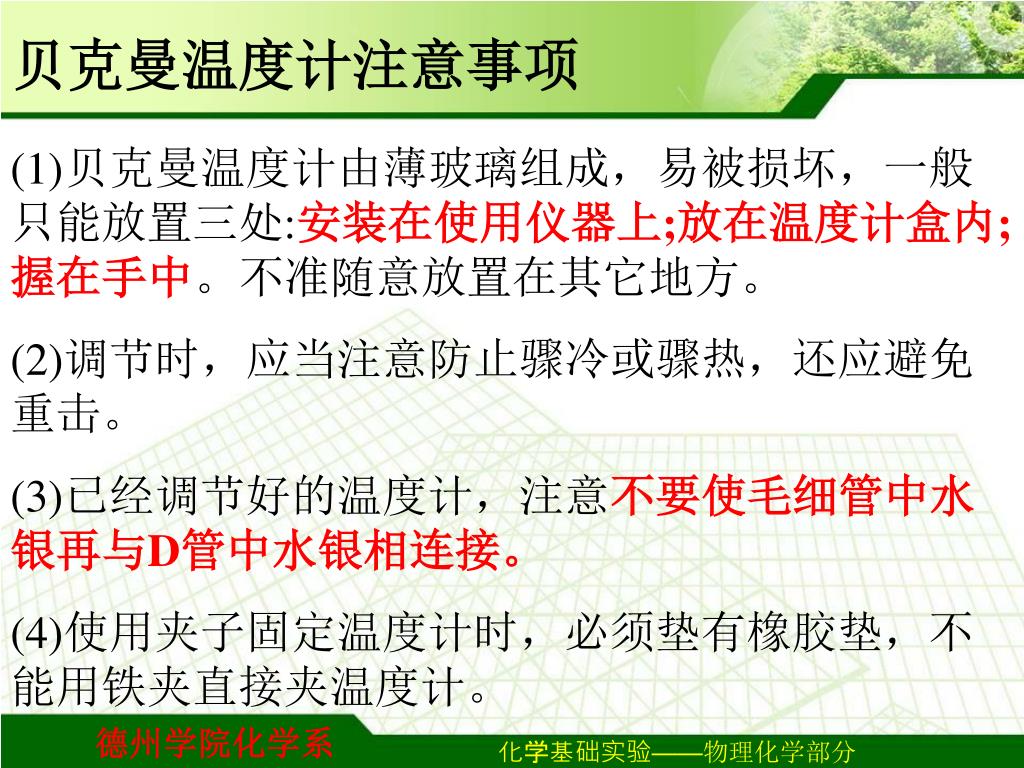 贝克曼温度计注意事项

(1)贝克曼温度计由薄玻璃组成，易被损坏，一般只能放置三处:安装在使用仪器上;放在温度计盒内;握在手中。不准随意放置在其它地方。

(2)调节时，应当注意防止骤冷或骤热，还应避免重击。

(3)已经调节好的温度计，注意不要使毛细管中水银再与D管中水银相连接。

(4)使用夹子固定温度计时，必须垫有橡胶垫，不能用铁夹直接夹温度计。

德州学院化学系

化学基础实验——物理化学部分